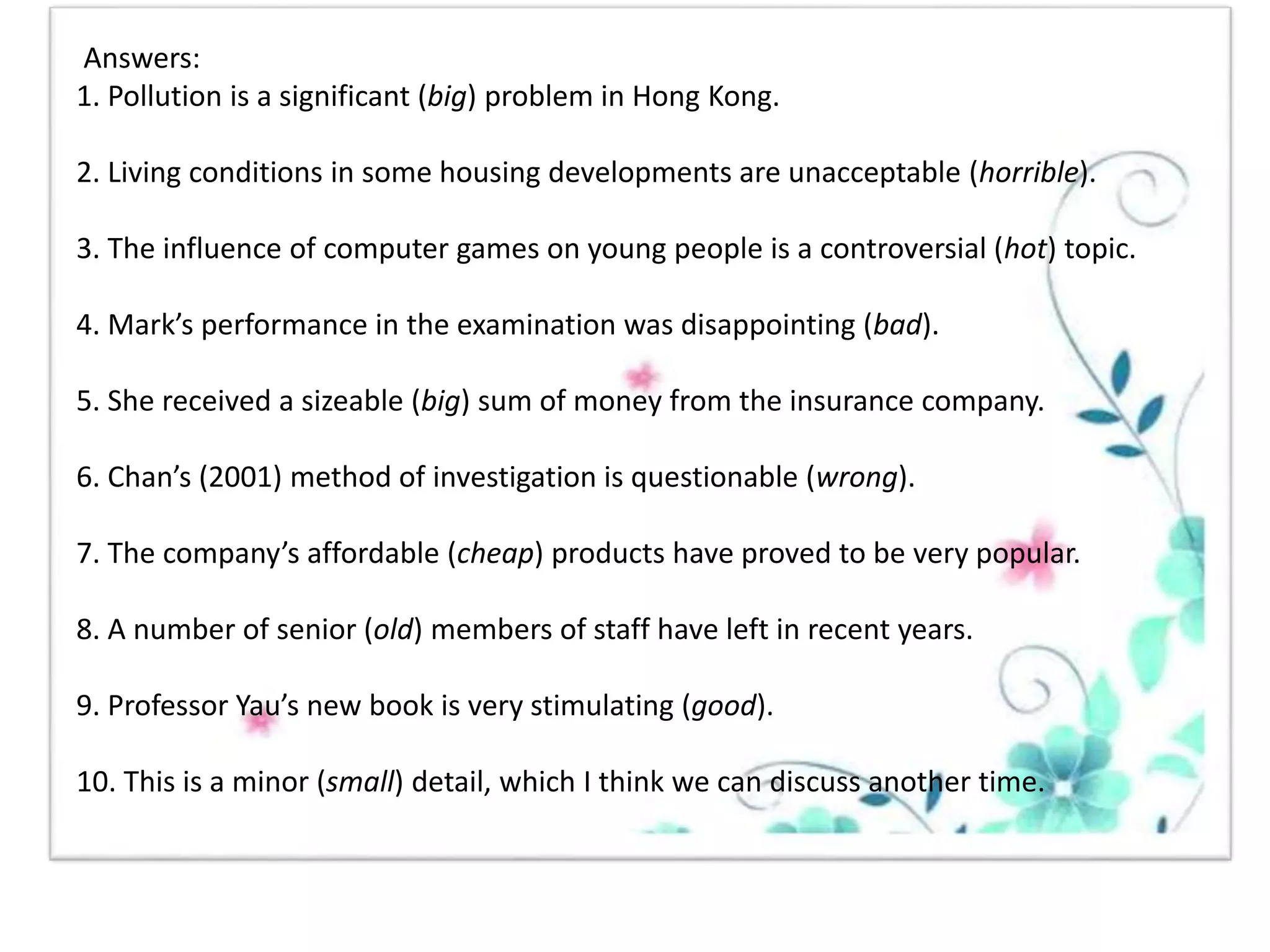 Answers:
1. Pollution is a significant (big) problem in Hong Kong.

2. Living conditions in some housing developments are unacceptable (horrible).

3. The influence of computer games on young people is a controversial (hot) topic.

4. Mark’s performance in the examination was disappointing (bad).

5. She received a sizeable (big) sum of money from the insurance company.

6. Chan’s (2001) method of investigation is questionable (wrong).

7. The company’s affordable (cheap) products have proved to be very popular.

8. A number of senior (old) members of staff have left in recent years.

9. Professor Yau’s new book is very stimulating (good).

10. This is a minor (small) detail, which I think we can discuss another time.